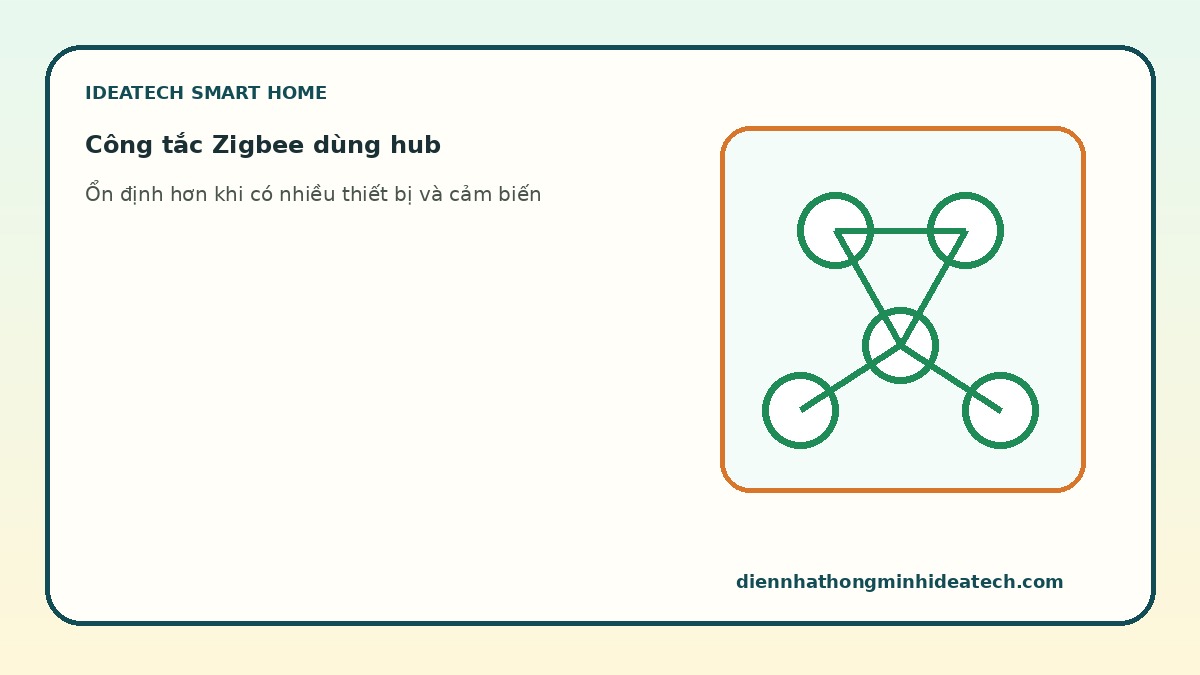 IDEATECH SMART HOME

Công tắc Zigbee dùng hub

Ổn định hơn khi có nhiều thiết bị và cảm biến

diennhathongminhideatech.com